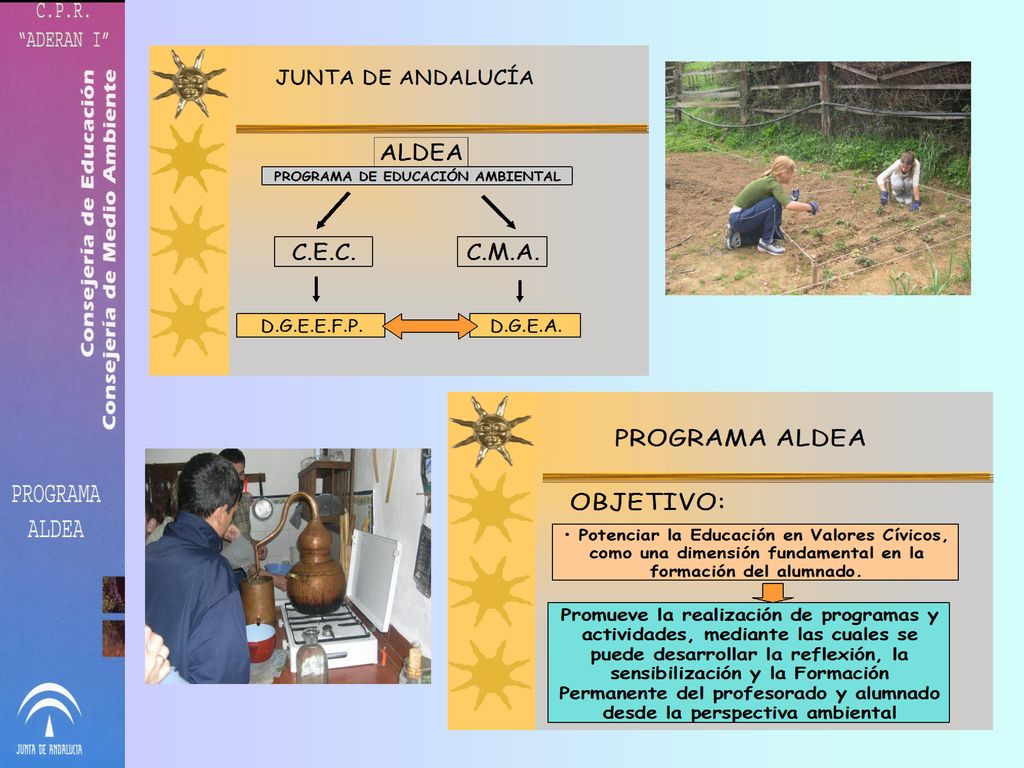 C.P.R.
"ADERAN I"

Consejería de Educación
Consejería de Medio Ambiente

PROGRAMA
ALDEA

JUNTA DE ANDALUCIA

JUNTA DE ANDALUCÍA

ALDEA
PROGRAMA DE EDUCACIÓN AMBIENTAL

C.E.C.
C.M.A.

D.G.E.E.F.P.
D.G.E.A.

PROGRAMA ALDEA

OBJETIVO:

• Potenciar la Educación en Valores Cívicos, como una dimensión fundamental en la formación del alumnado.

Promueve la realización de programas y actividades, mediante las cuales se puede desarrollar la reflexión, la sensibilización y la Formación Permanente del profesorado y alumnado desde la perspectiva ambiental